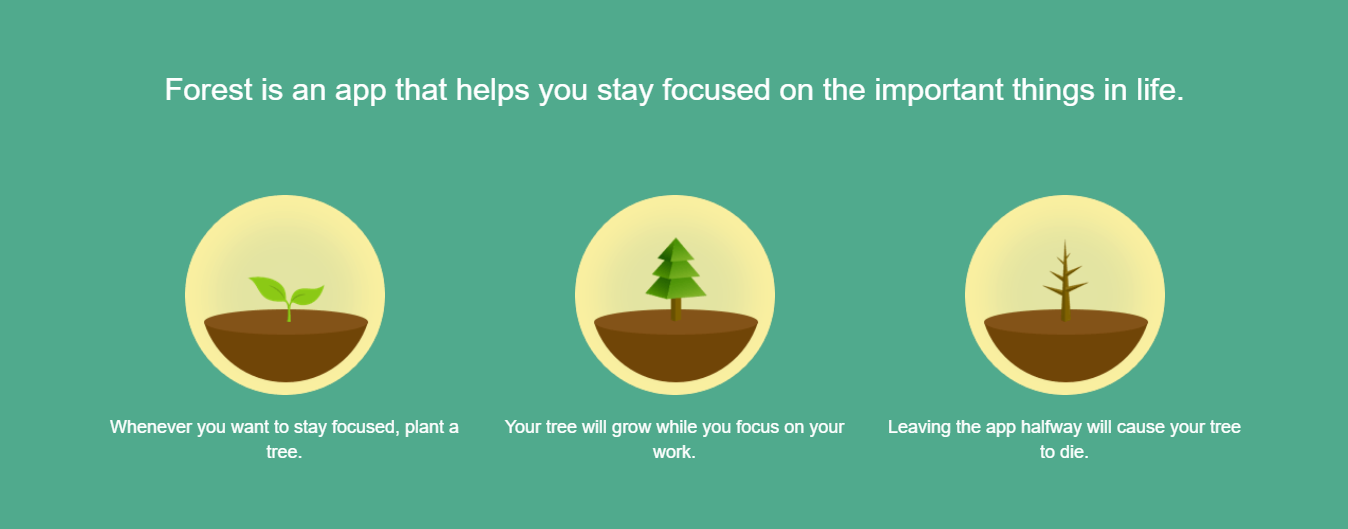 Forest is an app that helps you stay focused on the important things in life.

Whenever you want to stay focused, plant a tree.

Your tree will grow while you focus on your work.

Leaving the app halfway will cause your tree to die.